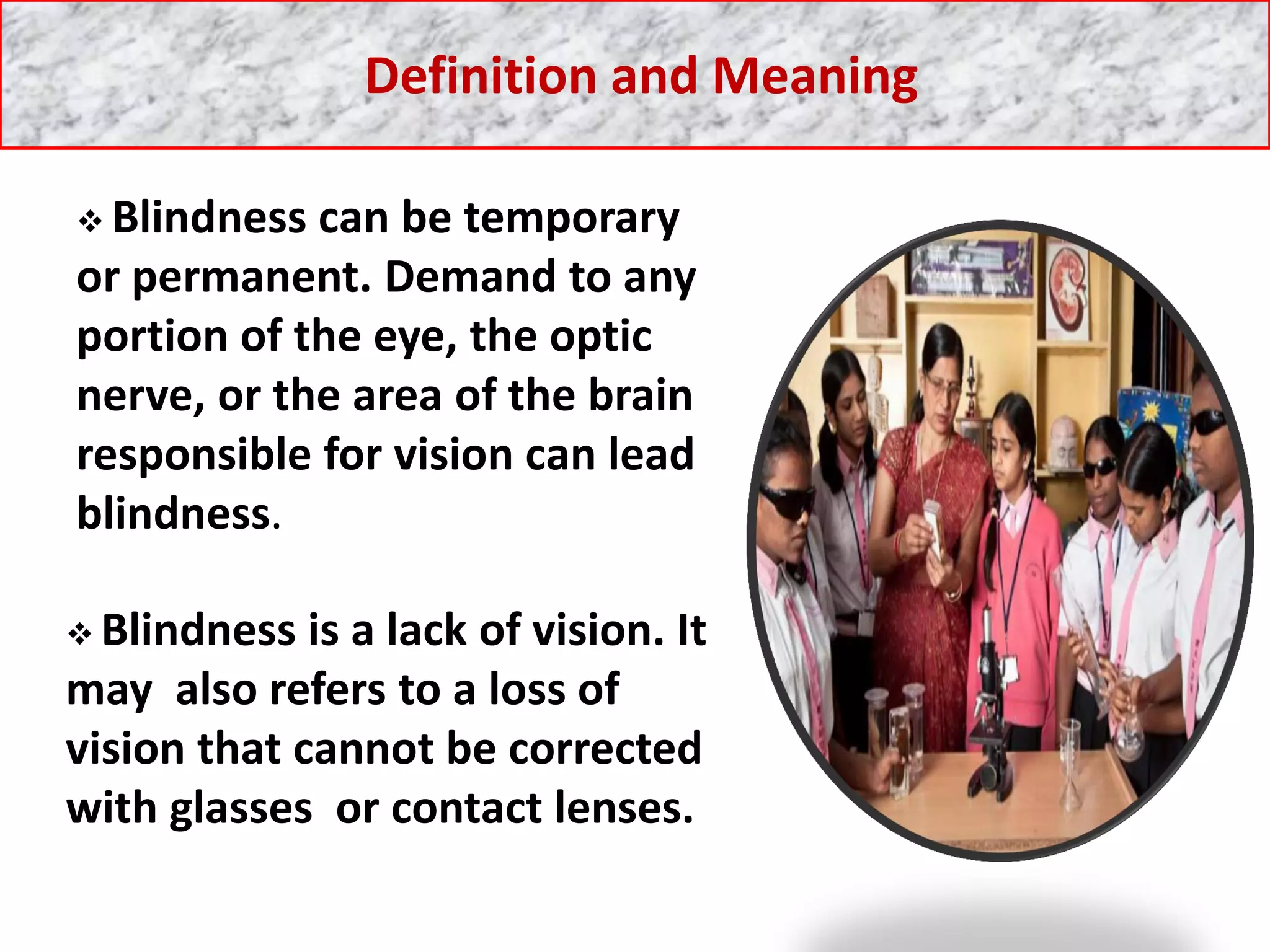 Definition and Meaning

❖ Blindness can be temporary or permanent. Demand to any portion of the eye, the optic nerve, or the area of the brain responsible for vision can lead blindness.

❖ Blindness is a lack of vision. It may  also refers to a loss of vision that cannot be corrected with glasses  or contact lenses.